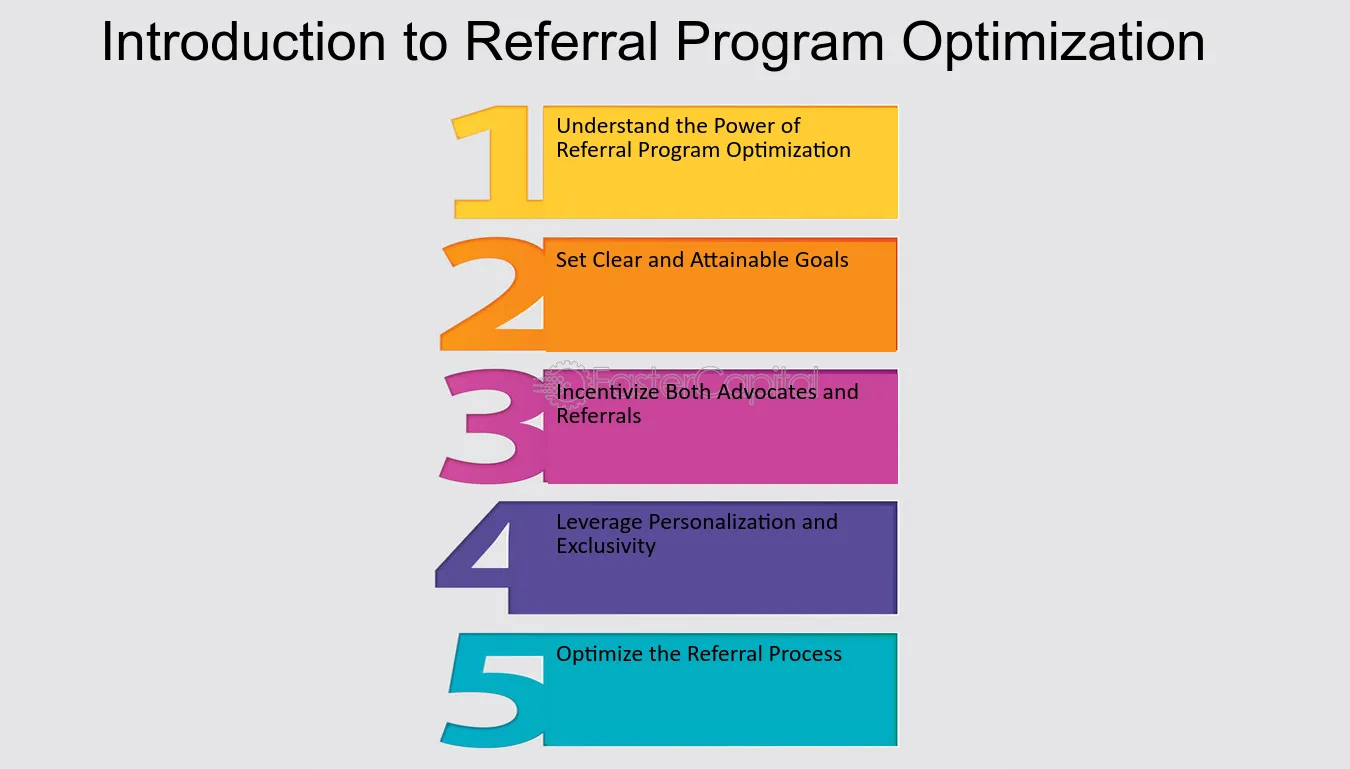 Introduction to Referral Program Optimization

1
Understand the Power of Referral Program Optimization

2
Set Clear and Attainable Goals

3
Incentivize Both Advocates and Referrals

4
Leverage Personalization and Exclusivity

5
Optimize the Referral Process

FasterCapital